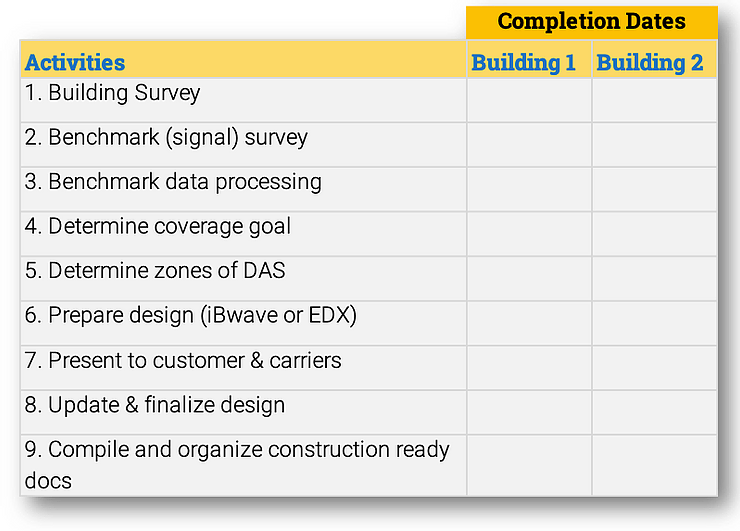 |  | Completion Dates | |
|---|---|---|
| Activities | Building 1 | Building 2 |
| 1. Building Survey | | |
| 2. Benchmark (signal) survey | | |
| 3. Benchmark data processing | | |
| 4. Determine coverage goal | | |
| 5. Determine zones of DAS | | |
| 6. Prepare design (iBwave or EDX) | | |
| 7. Present to customer & carriers | | |
| 8. Update & finalize design | | |
| 9. Compile and organize construction ready docs | | |